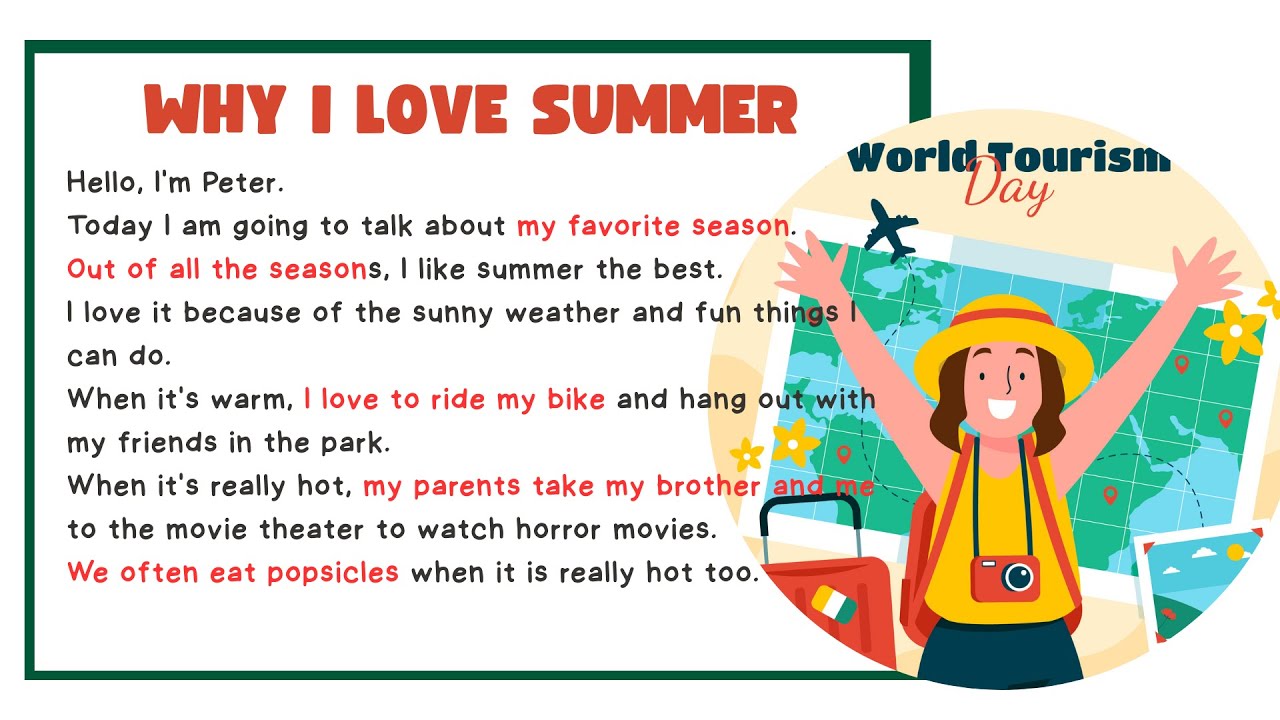 WHY I LOVE SUMMER

Hello, I'm Peter.
Today I am going to talk about my favorite season.
Out of all the seasons, I like summer the best.
I love it because of the sunny weather and fun things I can do.
When it's warm, I love to ride my bike and hang out with my friends in the park.
When it's really hot, my parents take my brother and me to the movie theater to watch horror movies.
We often eat popsicles when it is really hot too.

World Tourism Day